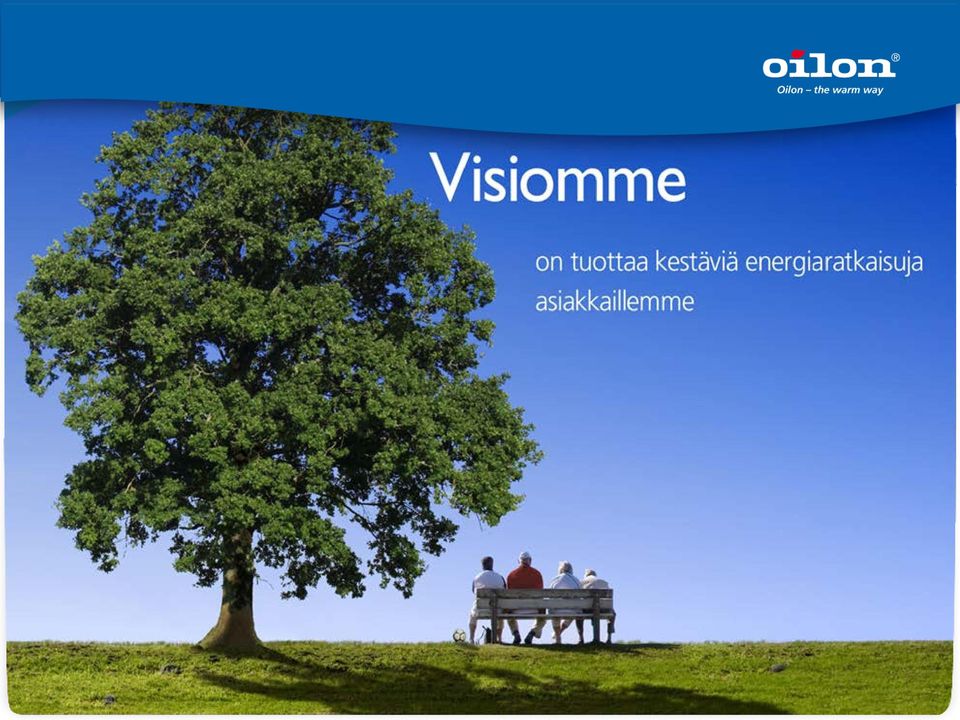 oilon®
Oilon – the warm way

Visiomme

on tuottaa kestäviä energiaratkaisuja asiakkaillemme